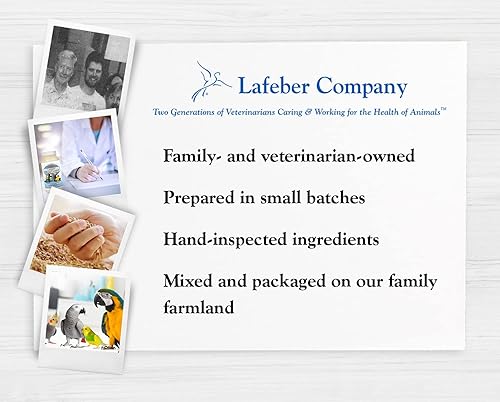 Lafeber Company

Two Generations of Veterinarians Caring & Working for the Health of Animals™

Family- and veterinarian-owned

Prepared in small batches

Hand-inspected ingredients

Mixed and packaged on our family farmland